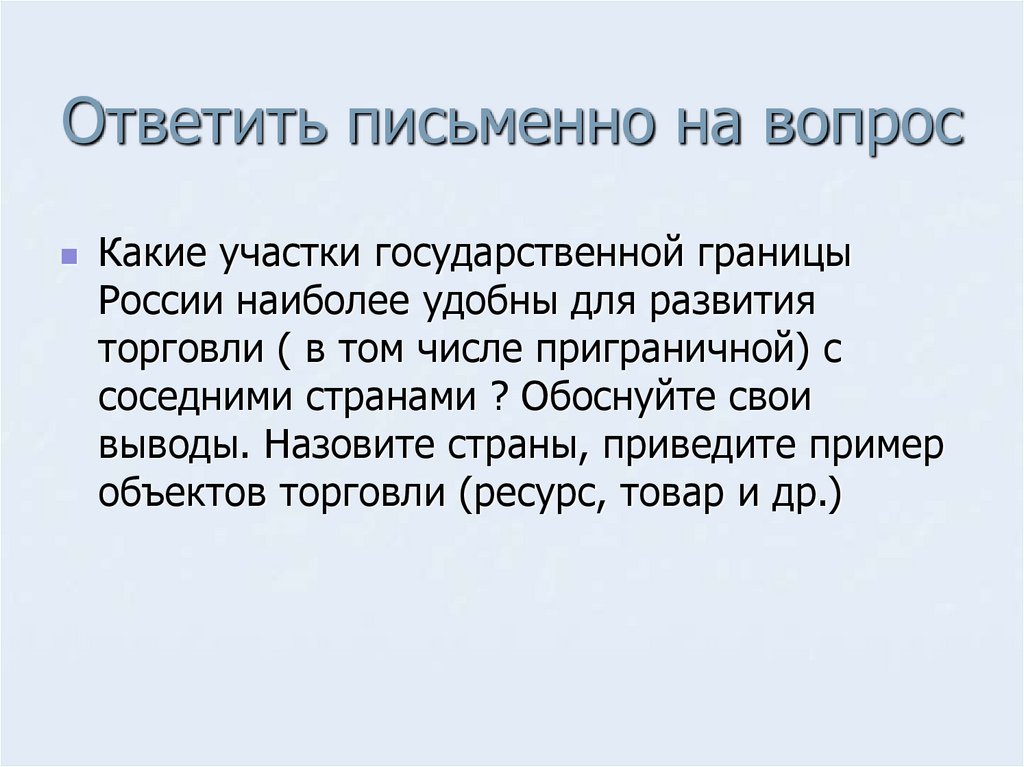 Ответить письменно на вопрос

Какие участки государственной границы России наиболее удобны для развития торговли ( в том числе приграничной) с соседними странами ? Обоснуйте свои выводы. Назовите страны, приведите пример объектов торговли (ресурс, товар и др.)